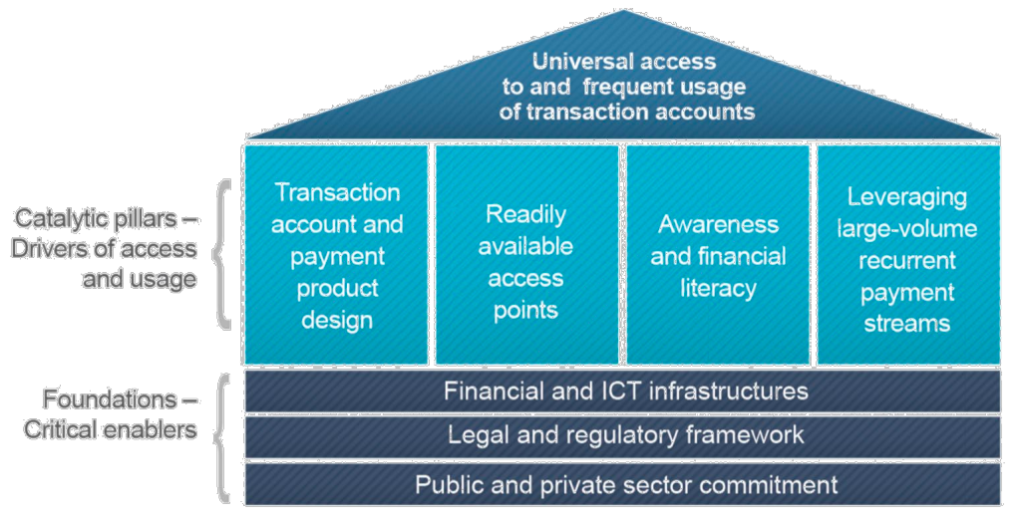 Universal access to and frequent usage of transaction accounts

Catalytic pillars – Drivers of access and usage

Transaction account and payment product design

Readily available access points

Awareness and financial literacy

Leveraging large-volume recurrent payment streams

Foundations – Critical enablers

Financial and ICT infrastructures

Legal and regulatory framework

Public and private sector commitment